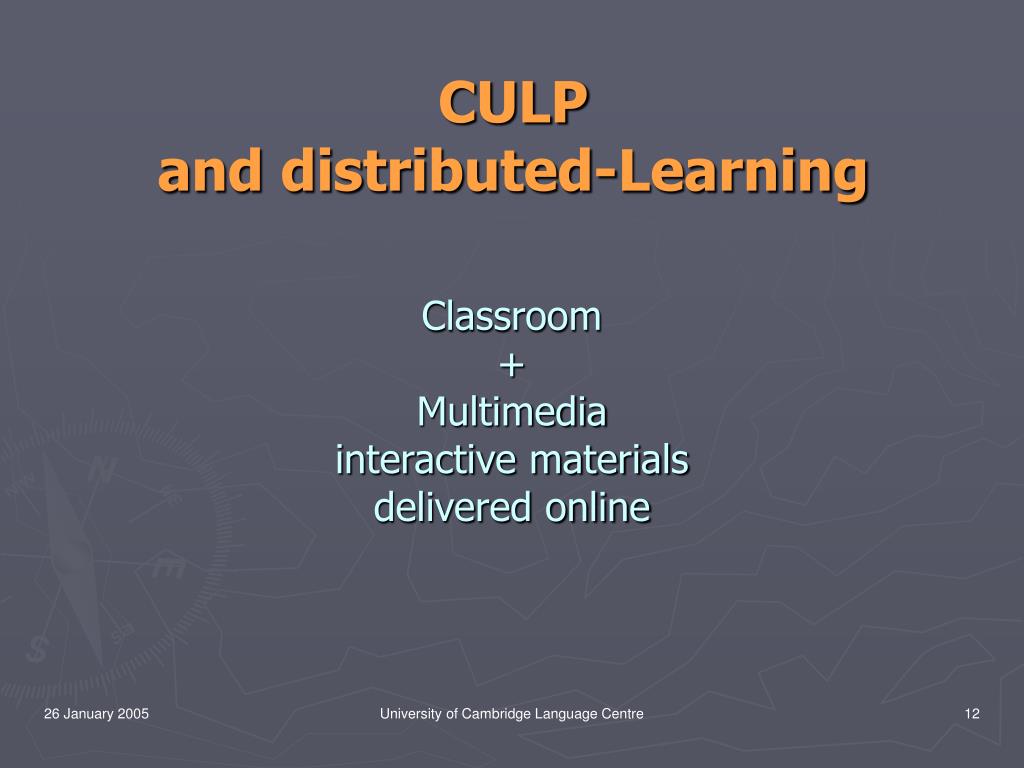 CULP
and distributed-Learning

Classroom
+
Multimedia
interactive materials
delivered online

26 January 2005

University of Cambridge Language Centre

12